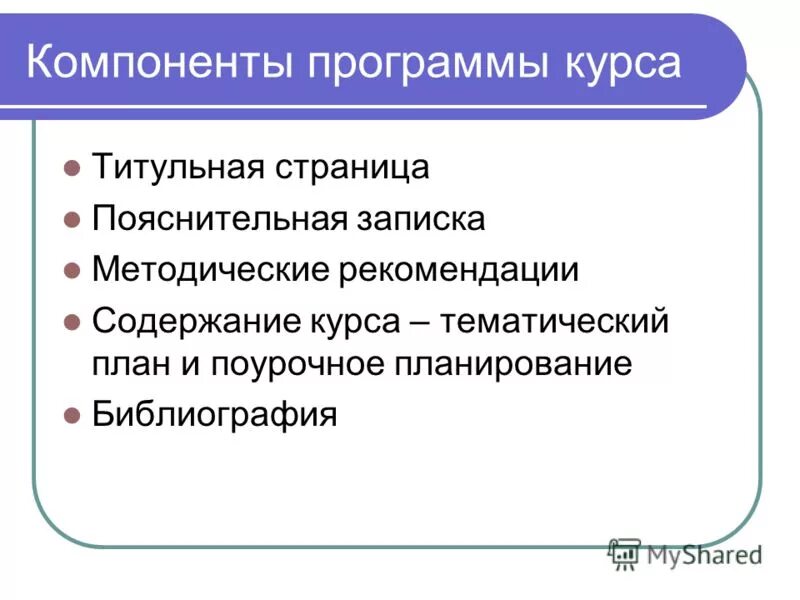 Компоненты программы курса

- Титульная страница
- Пояснительная записка
- Методические рекомендации
- Содержание курса – тематический план и поурочное планирование
- Библиография

MyShared